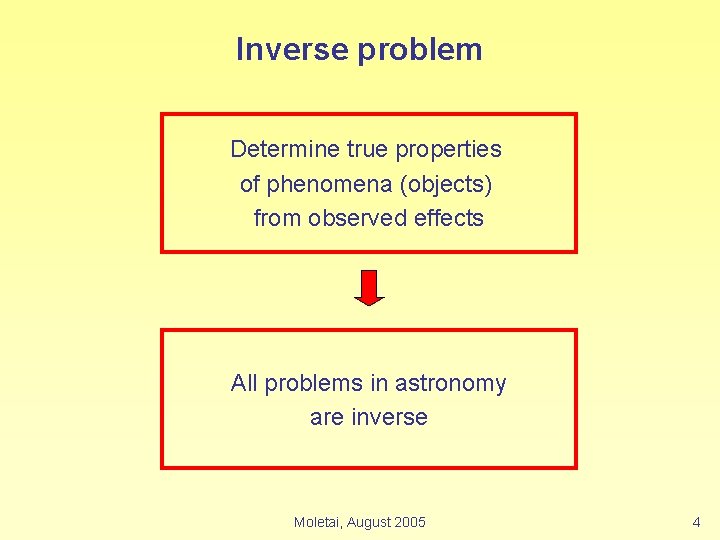 Inverse problem

Determine true properties of phenomena (objects) from observed effects

All problems in astronomy are inverse

Moletai, August 2005

4